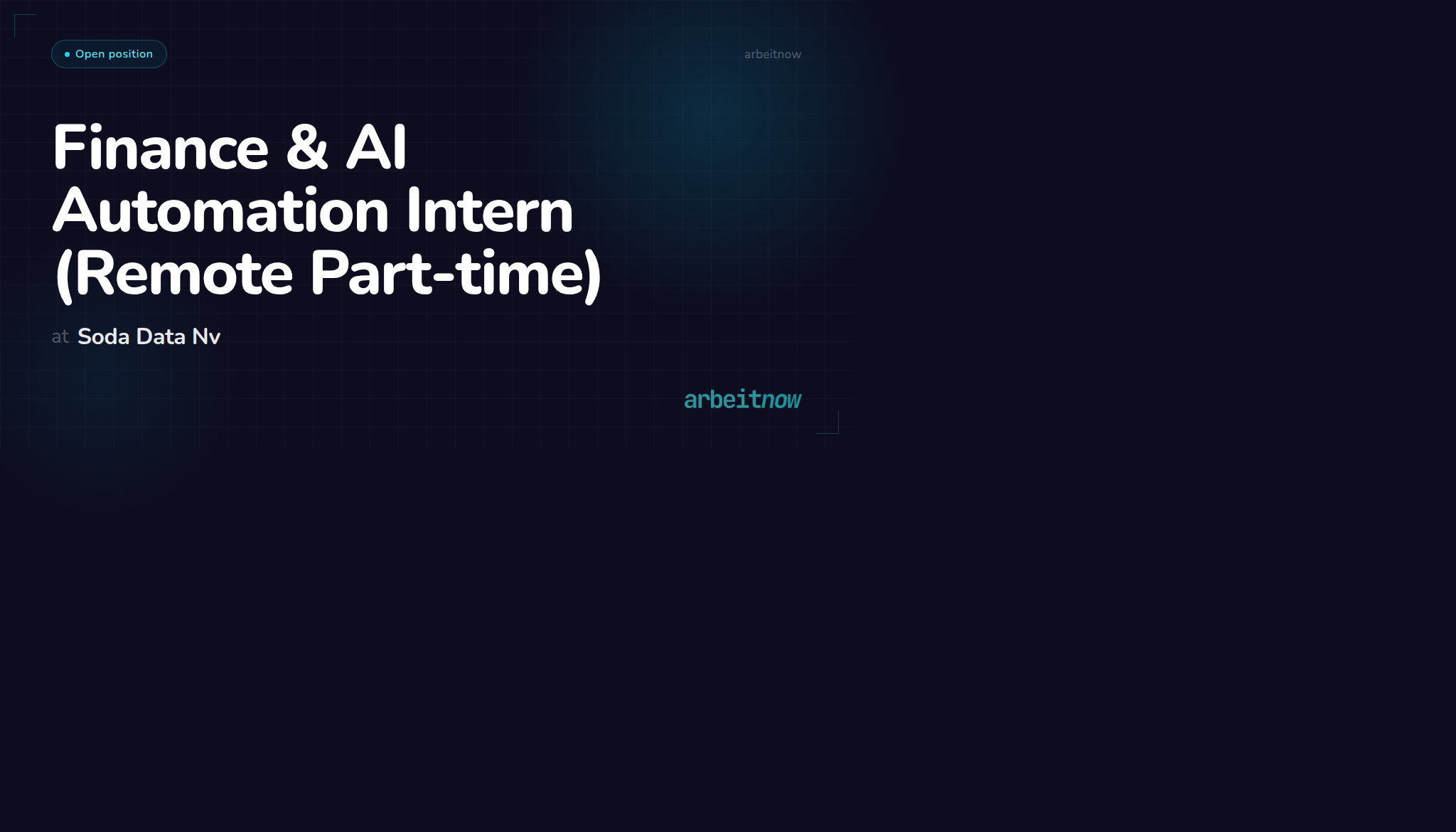 Open position

arbeitnow

Finance & AI Automation Intern (Remote Part-time)

at Soda Data Nv

arbeitnow